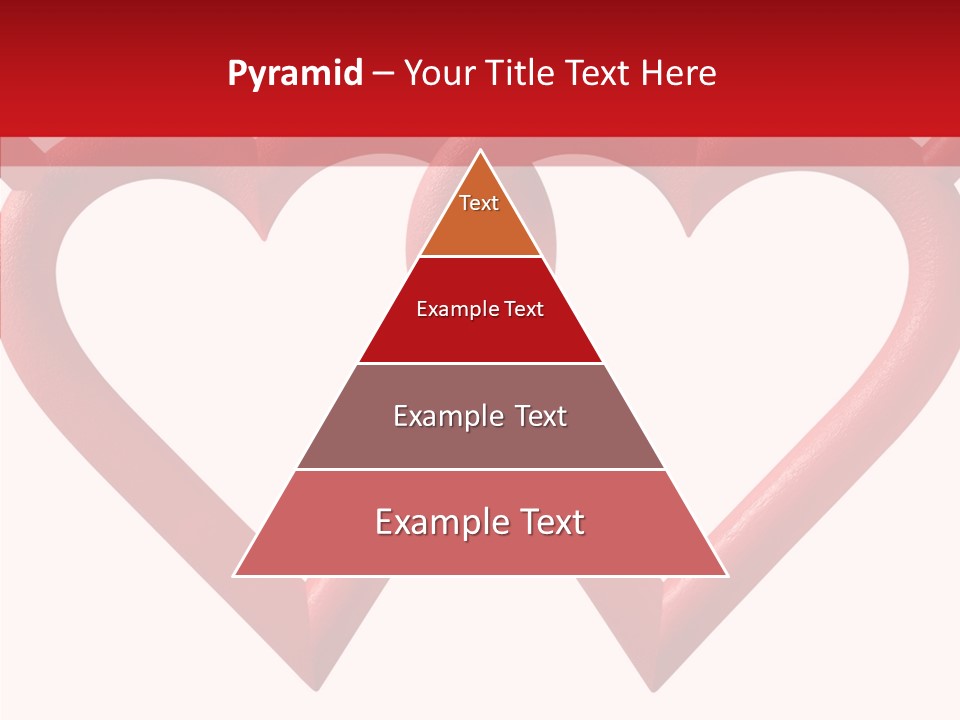 Pyramid – Your Title Text Here

Text

Example Text

Example Text

Example Text